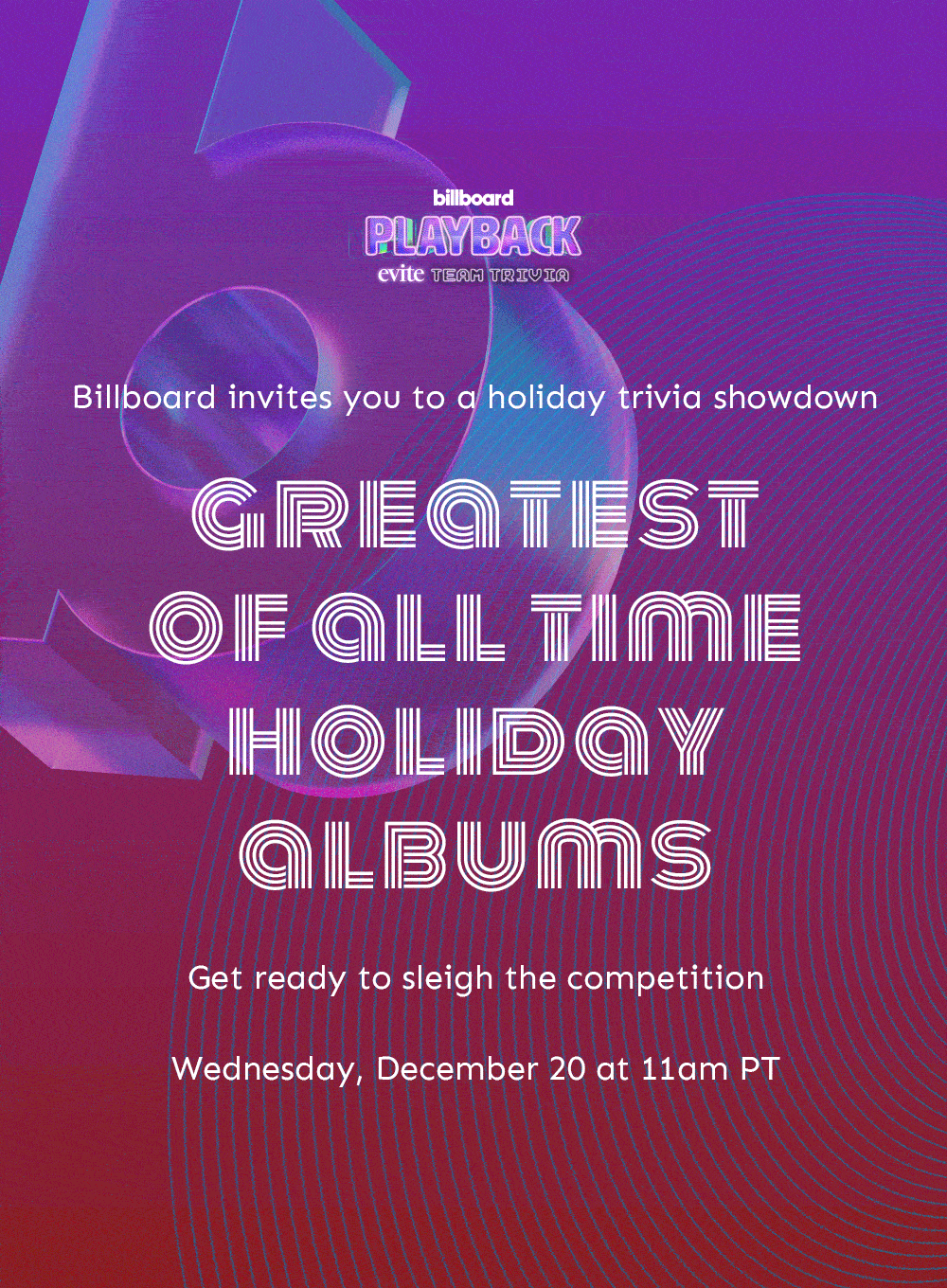 billboard
PLAYBACK
evite TEAM TRIVIA

Billboard invites you to a holiday trivia showdown

GREATEST OF ALL TIME HOLIDAY ALBUMS

Get ready to sleigh the competition

Wednesday, December 20 at 11am PT